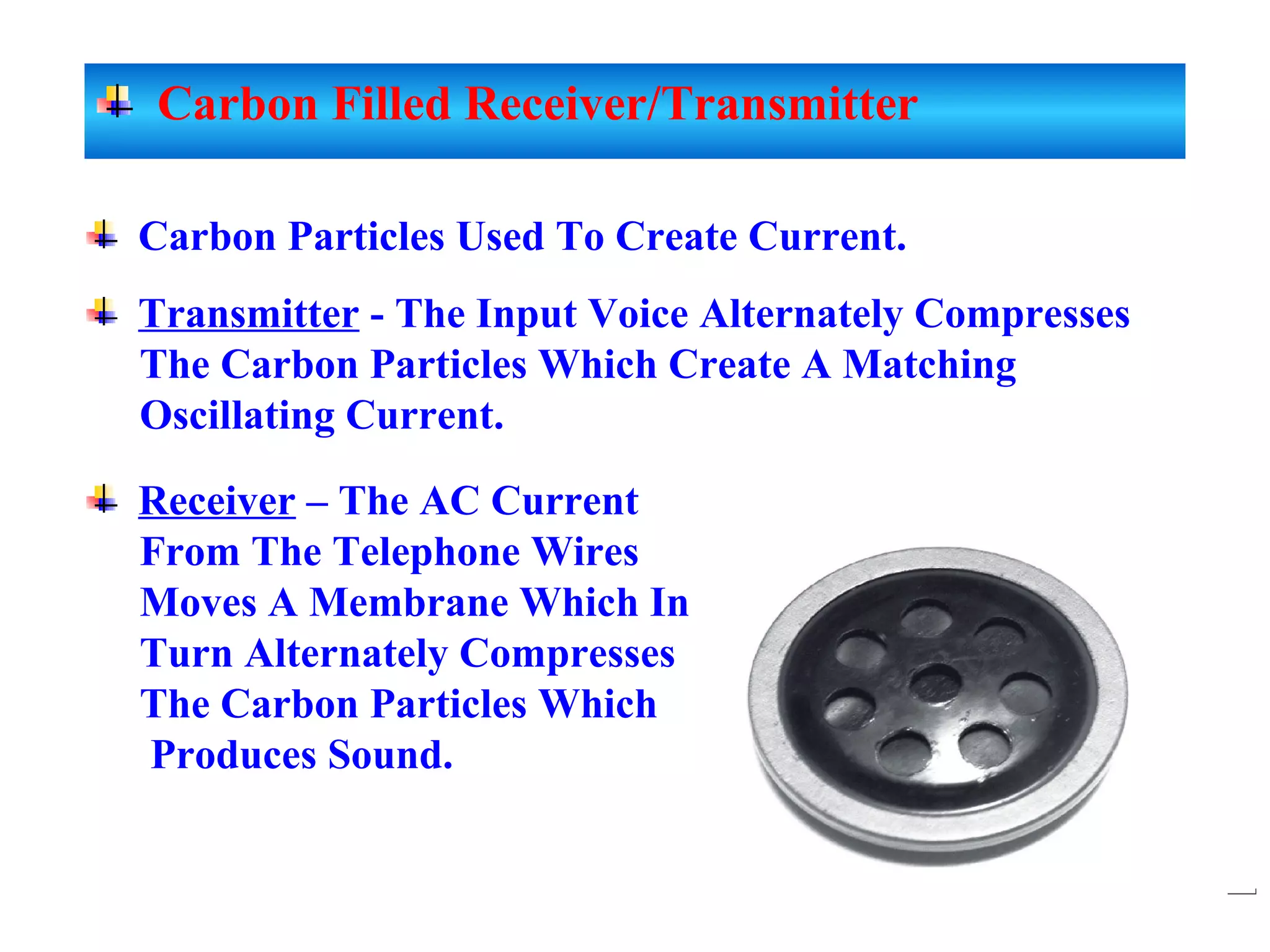 Carbon Filled Receiver/Transmitter

Carbon Particles Used To Create Current.

Transmitter - The Input Voice Alternately Compresses The Carbon Particles Which Create A Matching Oscillating Current.

Receiver – The AC Current From The Telephone Wires Moves A Membrane Which In Turn Alternately Compresses The Carbon Particles Which Produces Sound.